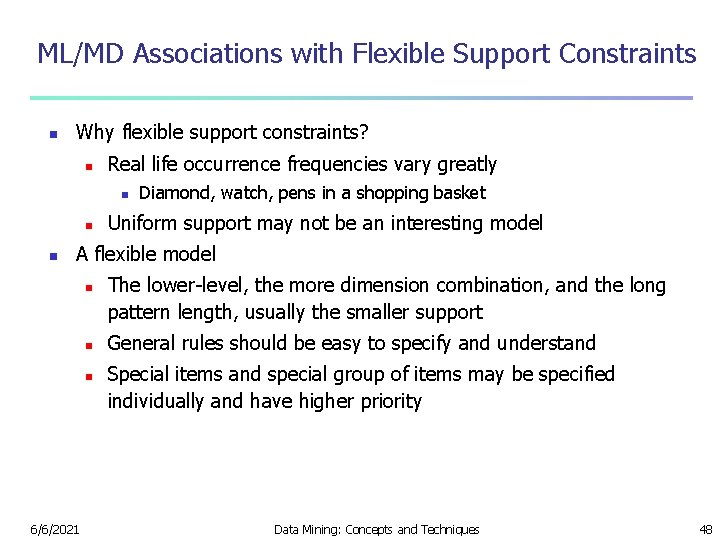 ML/MD Associations with Flexible Support Constraints

- Why flexible support constraints?
  - Real life occurrence frequencies vary greatly
    - Diamond, watch, pens in a shopping basket
  - Uniform support may not be an interesting model
- A flexible model
  - The lower-level, the more dimension combination, and the long pattern length, usually the smaller support
  - General rules should be easy to specify and understand
  - Special items and special group of items may be specified individually and have higher priority

6/6/2021 Data Mining: Concepts and Techniques 48